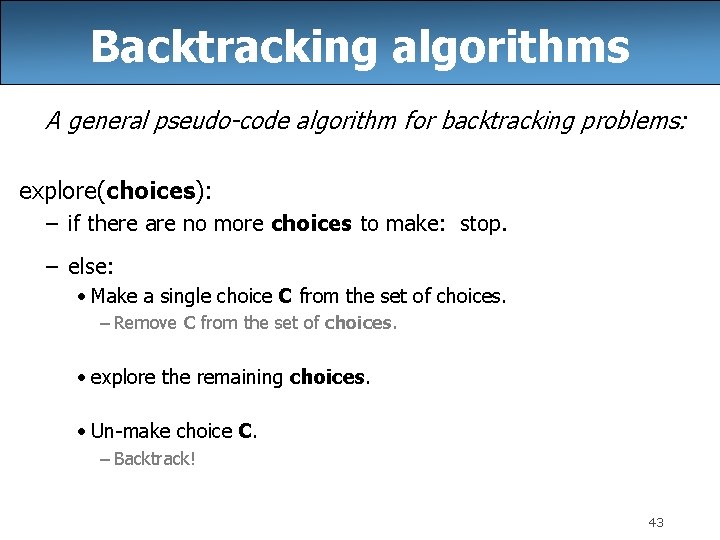 Backtracking algorithms

A general pseudo-code algorithm for backtracking problems:

explore(choices):

– if there are no more choices to make: stop.

– else:

• Make a single choice C from the set of choices.

– Remove C from the set of choices.

• explore the remaining choices.

• Un-make choice C.

– Backtrack!

43